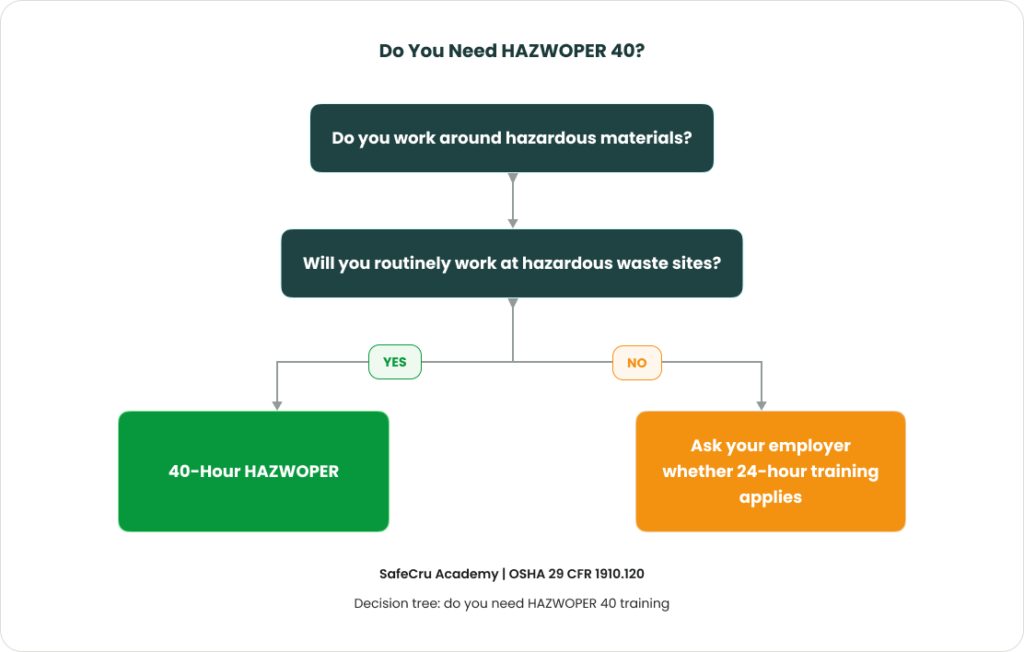 Do You Need HAZWOPER 40?

Do you work around hazardous materials?

Will you routinely work at hazardous waste sites?

YES

NO

40-Hour HAZWOPER

Ask your employer whether 24-hour training applies

SafeCru Academy | OSHA 29 CFR 1910.120

Decision tree: do you need HAZWOPER 40 training